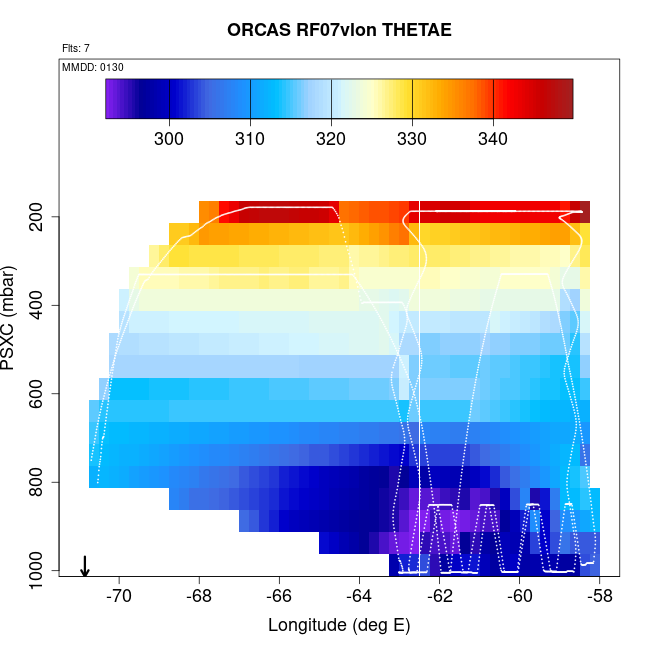 ORCAS RF07vlon THETAE

Flts: 7

MMDD: 0130

300 310 320 330 340

PSXC (mbar)

200
400
600
800
1000

-70 -68 -66 -64 -62 -60 -58

Longitude (deg E)